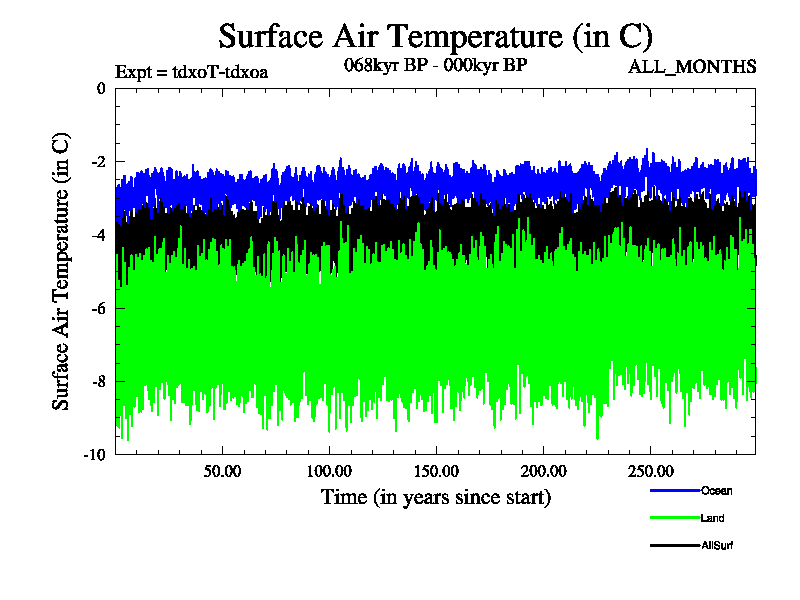 Surface Air Temperature (in C)

Expt = tdxoT-tdxoa

068kyr BP - 000kyr BP

ALL_MONTHS

Surface Air Temperature (in C)

0
-2
-4
-6
-8
-10

50.00 100.00 150.00 200.00 250.00

Time (in years since start)

Ocean
Land
AllSurf